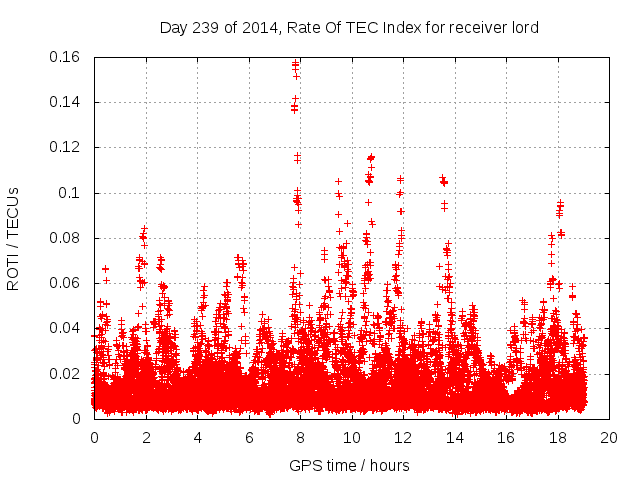 Day 239 of 2014, Rate Of TEC Index for receiver lord

ROTI / TECUs

0.16
0.14
0.12
0.1
0.08
0.06
0.04
0.02
0

0 2 4 6 8 10 12 14 16 18 20

GPS time / hours